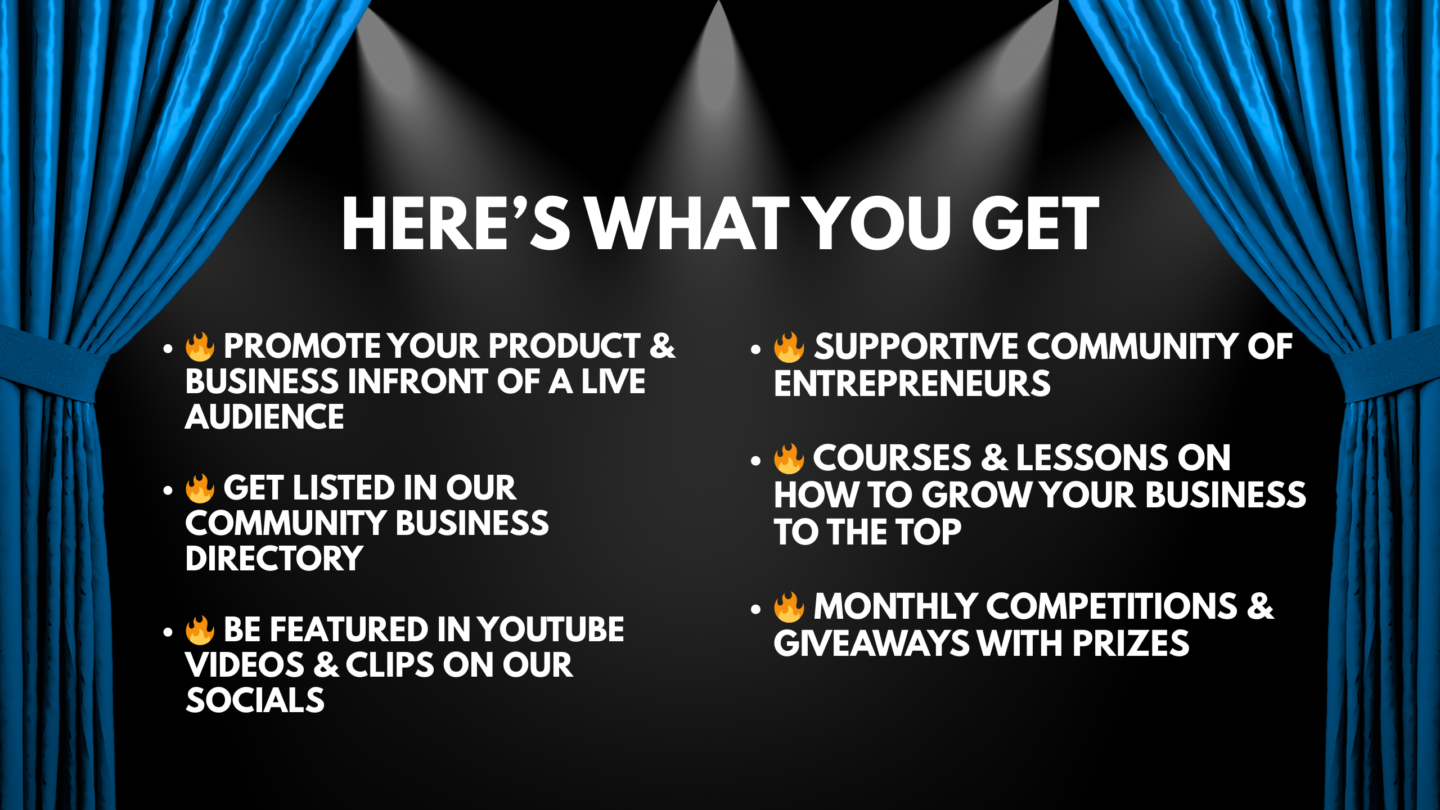 HERE'S WHAT YOU GET

• 🔥 PROMOTE YOUR PRODUCT & BUSINESS INFRONT OF A LIVE AUDIENCE

• 🔥 GET LISTED IN OUR COMMUNITY BUSINESS DIRECTORY

• 🔥 BE FEATURED IN YOUTUBE VIDEOS & CLIPS ON OUR SOCIALS

• 🔥 SUPPORTIVE COMMUNITY OF ENTREPRENEURS

• 🔥 COURSES & LESSONS ON HOW TO GROW YOUR BUSINESS TO THE TOP

• 🔥 MONTHLY COMPETITIONS & GIVEAWAYS WITH PRIZES